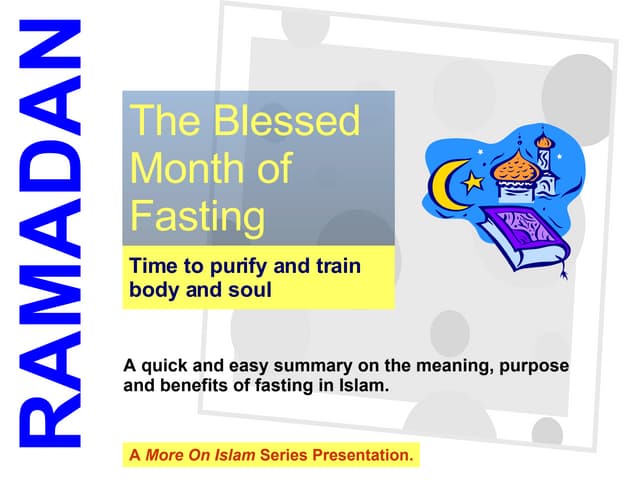 RAMADAN

The Blessed Month of Fasting

Time to purify and train body and soul

A quick and easy summary on the meaning, purpose and benefits of fasting in Islam.

A More On Islam Series Presentation.